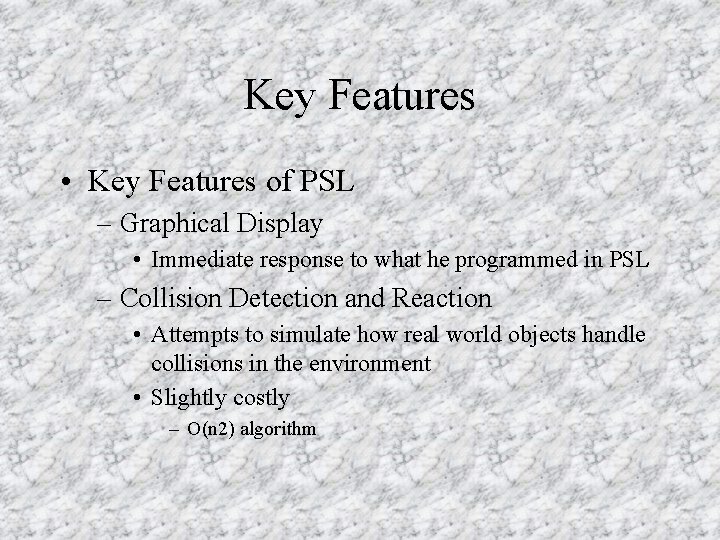 Key Features

• Key Features of PSL
– Graphical Display
• Immediate response to what he programmed in PSL
– Collision Detection and Reaction
• Attempts to simulate how real world objects handle collisions in the environment
• Slightly costly
– O(n2) algorithm